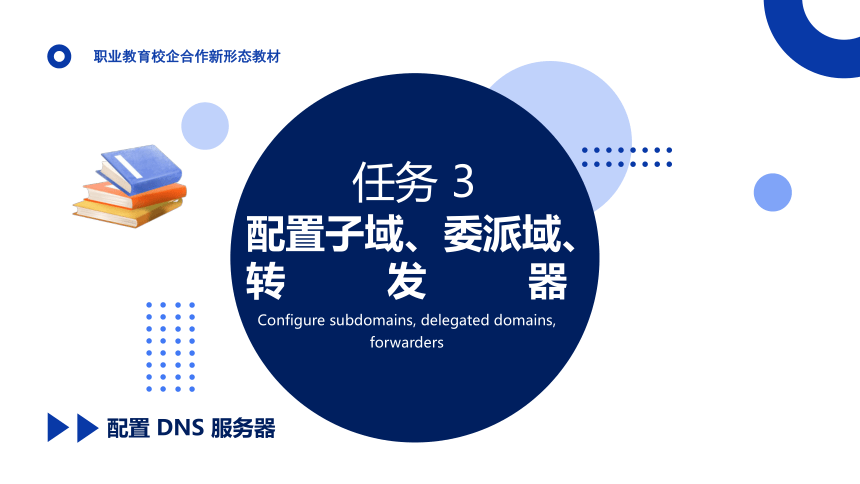 职业教育校企合作新形态教材

任务 3

配置子域、委派域、转发器

Configure subdomains, delegated domains, forwarders

配置 DNS 服务器